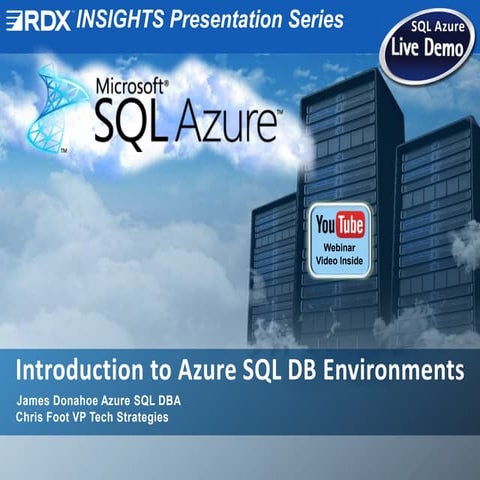 RDX INSIGHTS Presentation Series

SQL Azure
Live Demo

Microsoft®
SQL Azure™

YouTube
Webinar
Video Inside

Introduction to Azure SQL DB Environments

James Donahoe Azure SQL DBA
Chris Foot VP Tech Strategies